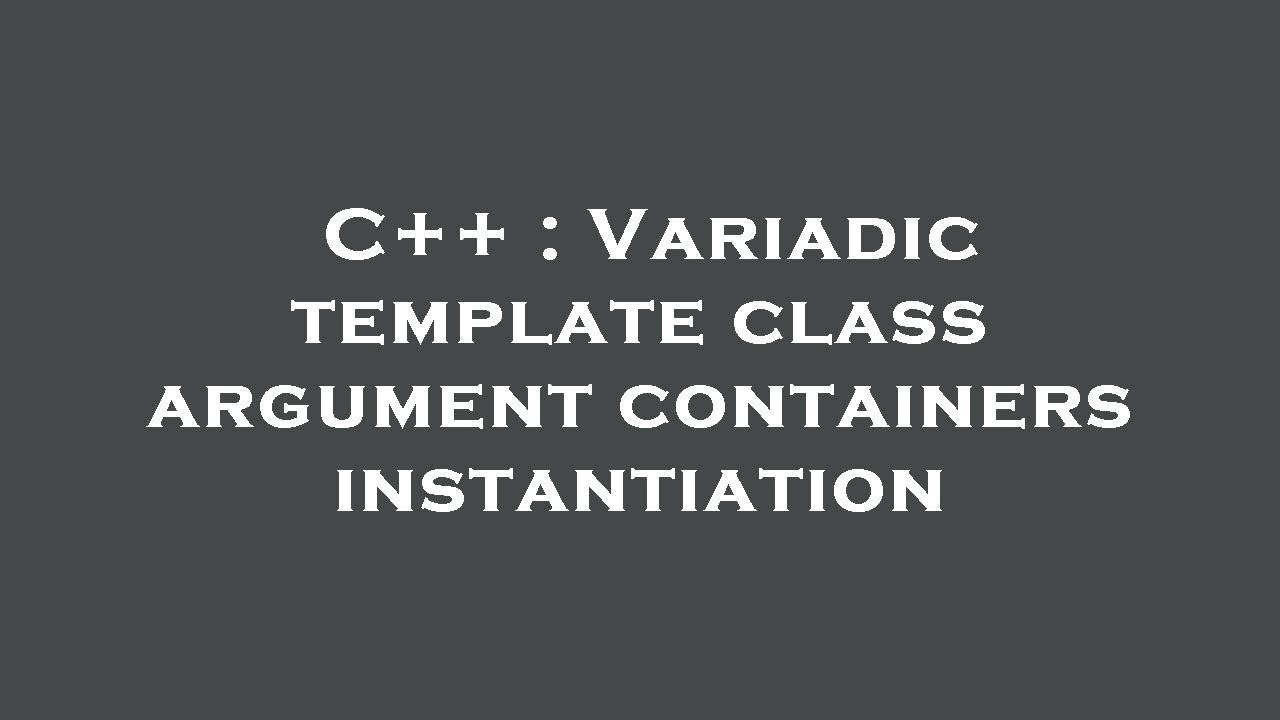 C++ : Variadic template class argument containers instantiation